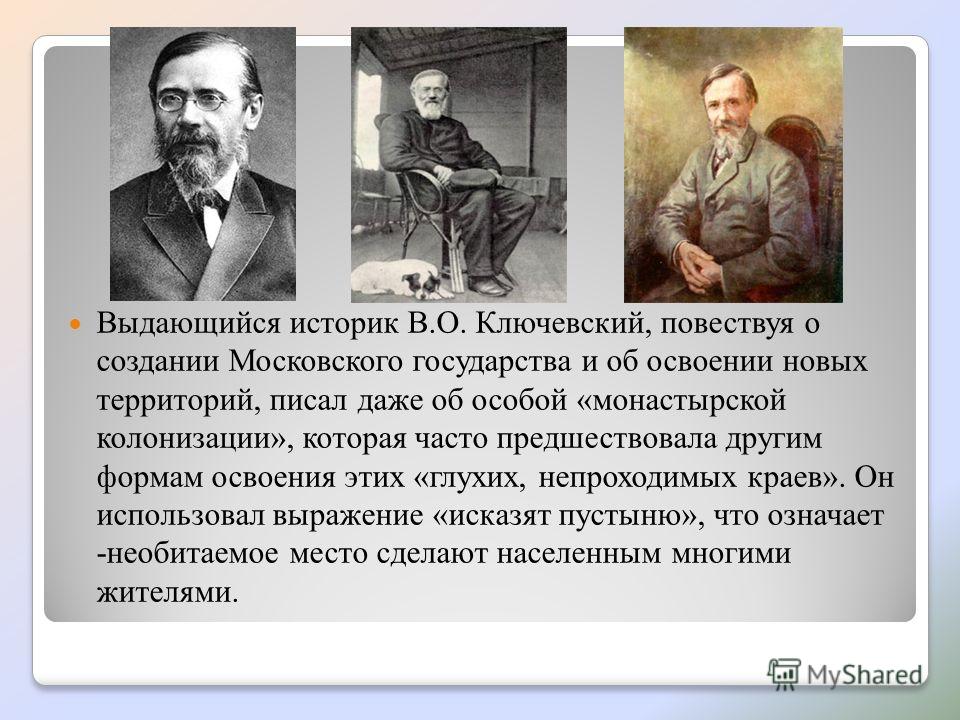 Выдающийся историк В.О. Ключевский, повествуя о создании Московского государства и об освоении новых территорий, писал даже об особой «монастырской колонизации», которая часто предшествовала другим формам освоения этих «глухих, непроходимых краев». Он использовал выражение «исказят пустыню», что означает -необитаемое место сделают населенным многими жителями.

MyShared